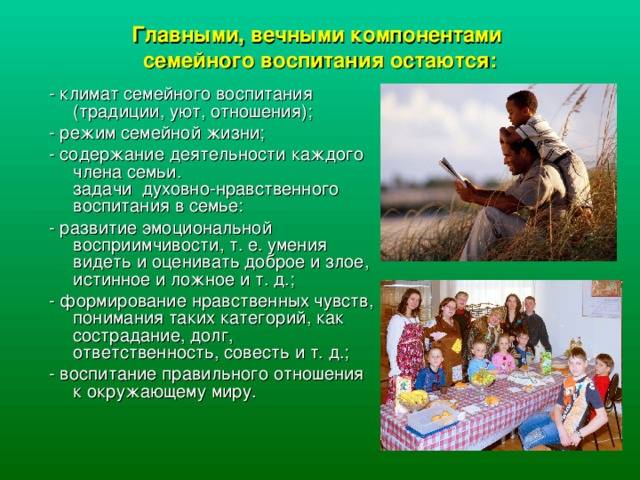 Главными, вечными компонентами семейного воспитания остаются:

- климат семейного воспитания (традиции, уют, отношения);

- режим семейной жизни;

- содержание деятельности каждого члена семьи.
задачи духовно-нравственного воспитания в семье:

- развитие эмоциональной восприимчивости, т. е. умения видеть и оценивать доброе и злое, истинное и ложное и т. д.;

- формирование нравственных чувств, понимания таких категорий, как сострадание, долг, ответственность, совесть и т. д.;

- воспитание правильного отношения к окружающему миру.